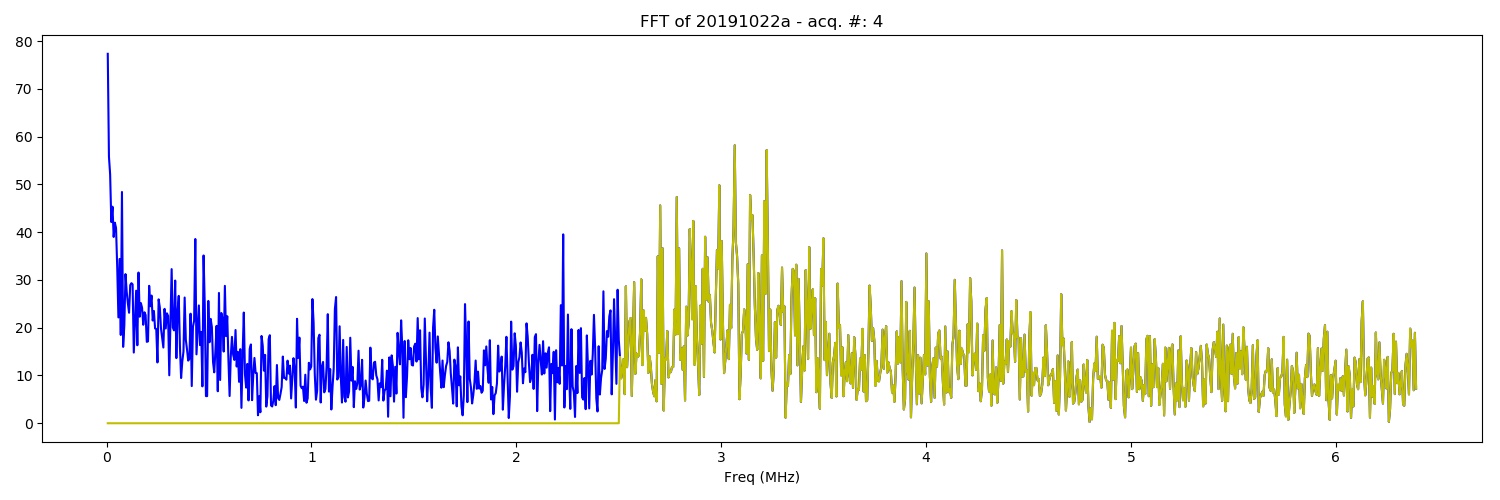 FFT of 20191022a - acq. #: 4

80
70
60
50
40
30
20
10
0

0
1
2
3
4
5
6

Freq (MHz)